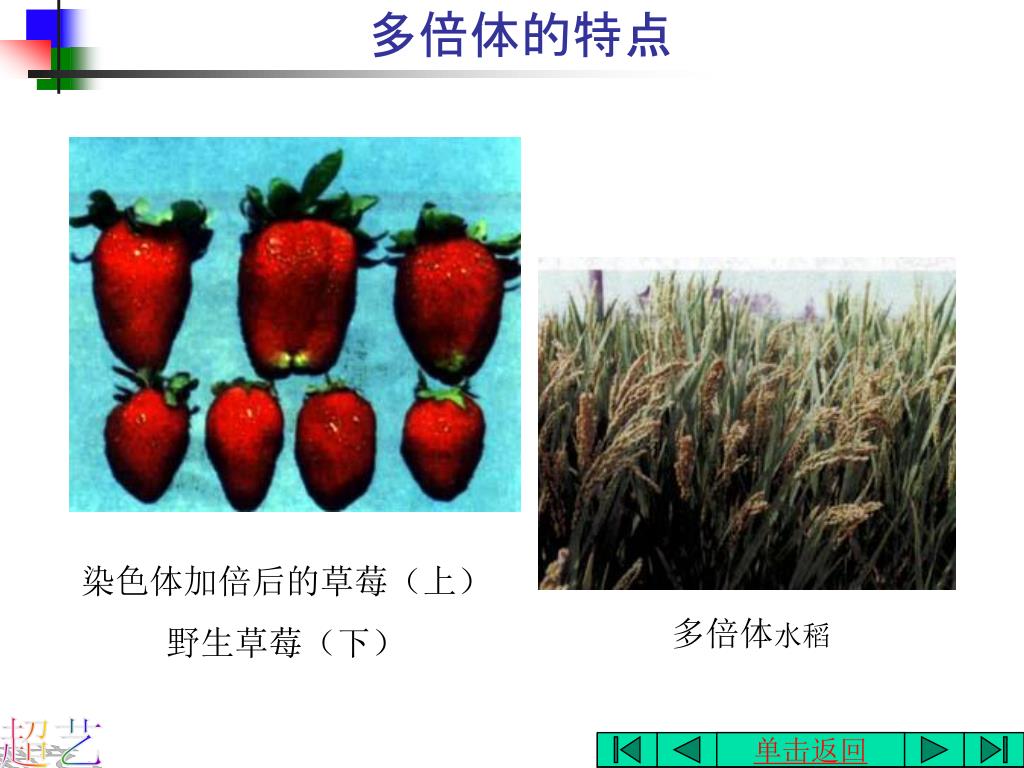 多倍体的特点

染色体加倍后的草莓（上）
野生草莓（下）

多倍体水稻

超艺

单击返回